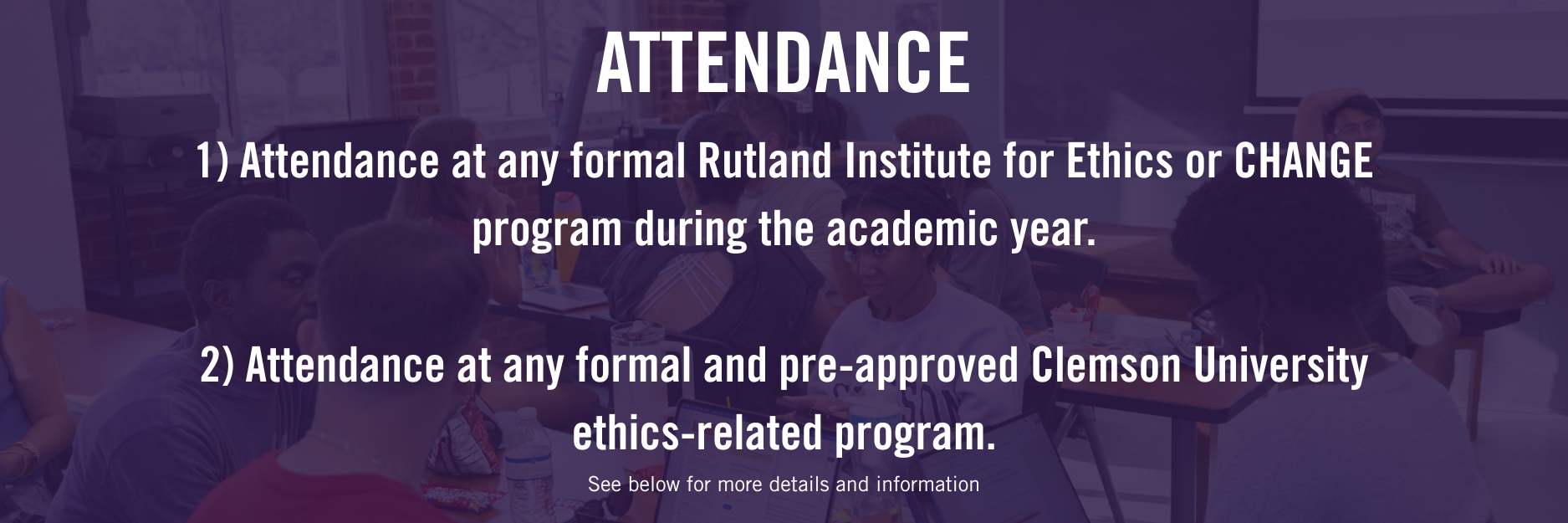 ATTENDANCE

1) Attendance at any formal Rutland Institute for Ethics or CHANGE program during the academic year.

2) Attendance at any formal and pre-approved Clemson University ethics-related program.

See below for more details and information